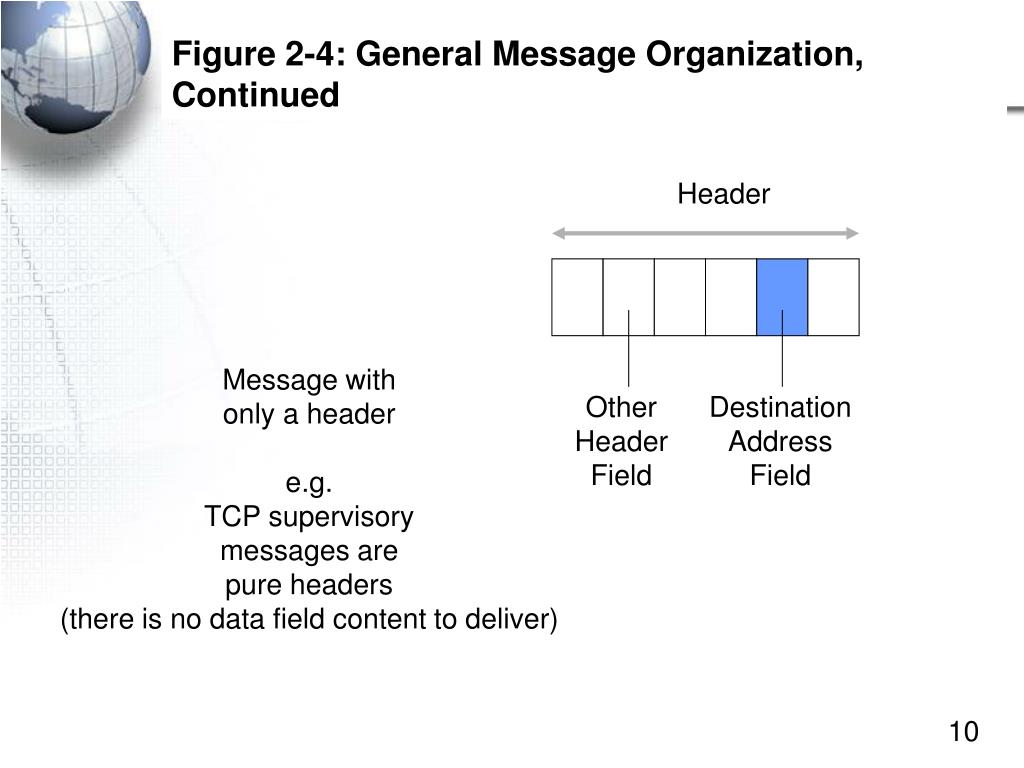 Figure 2-4: General Message Organization, Continued

Header

Message with only a header

e.g.
TCP supervisory messages are pure headers
(there is no data field content to deliver)

Other Header Field

Destination Address Field

10